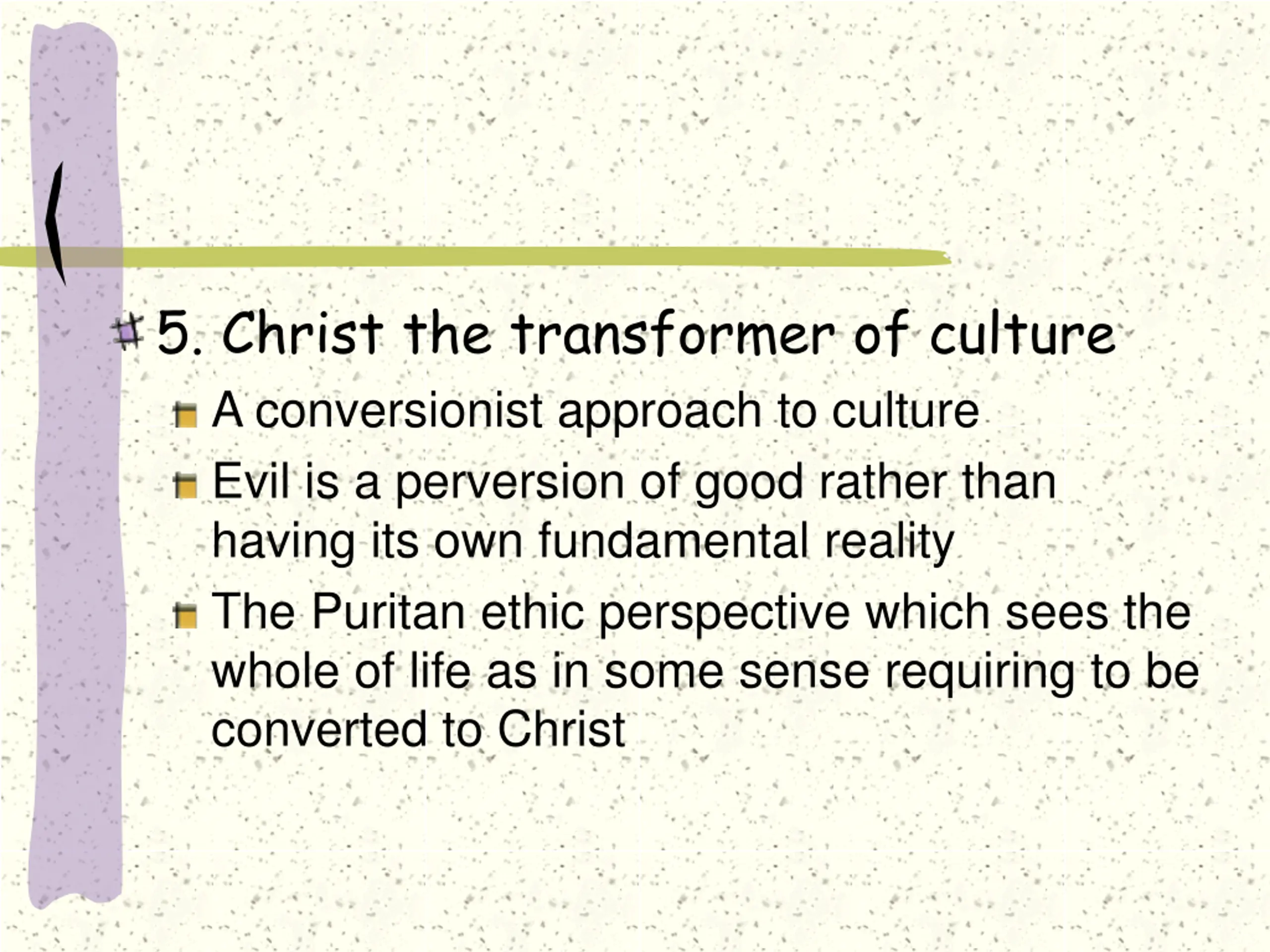 5. Christ the transformer of culture

A conversionist approach to culture

Evil is a perversion of good rather than having its own fundamental reality

The Puritan ethic perspective which sees the whole of life as in some sense requiring to be converted to Christ